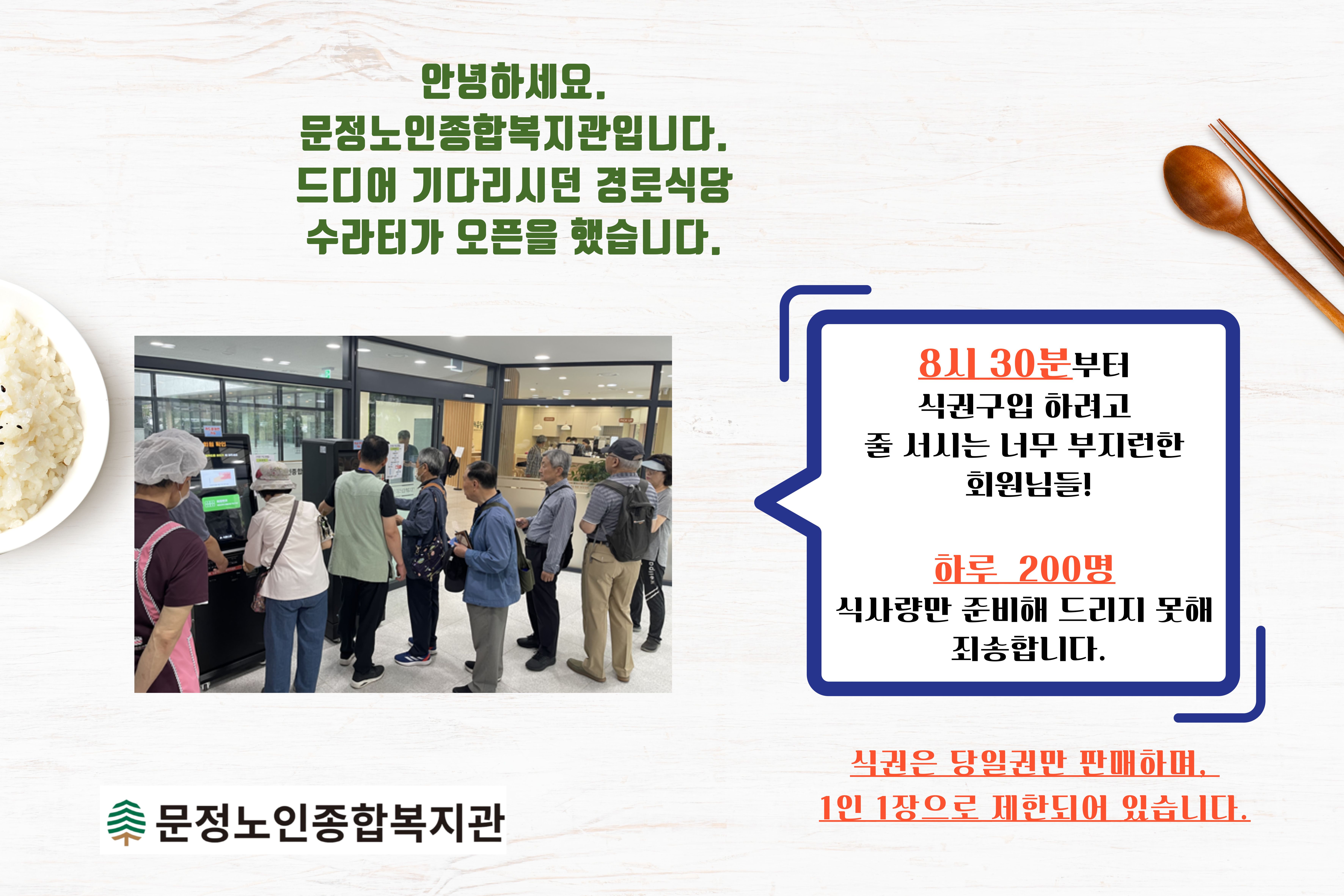 안녕하세요.
문정노인종합복지관입니다.
드디어 기다리시던 경로식당
수라터가 오픈을 했습니다.

8시 30분부터
식권구입 하려고
줄 서시는 너무 부지런한
회원님들!

하루 200명
식사량만 준비해 드리지 못해
죄송합니다.

식권은 당일권만 판매하며,
1인 1장으로 제한되어 있습니다.

문정노인종합복지관